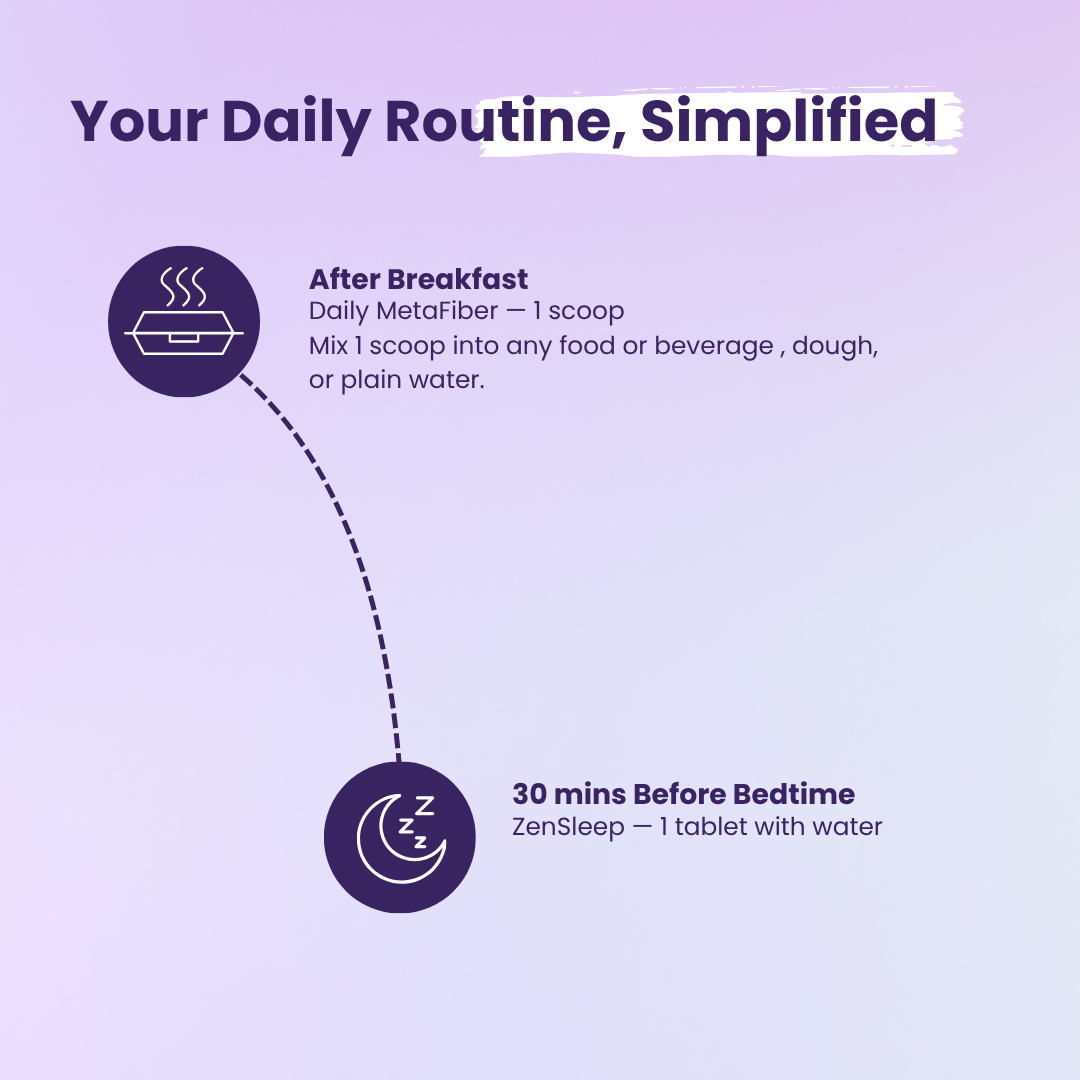 Your Daily Routine, Simplified

After Breakfast
Daily MetaFiber — 1 scoop
Mix 1 scoop into any food or beverage , dough, or plain water.

30 mins Before Bedtime
ZenSleep — 1 tablet with water